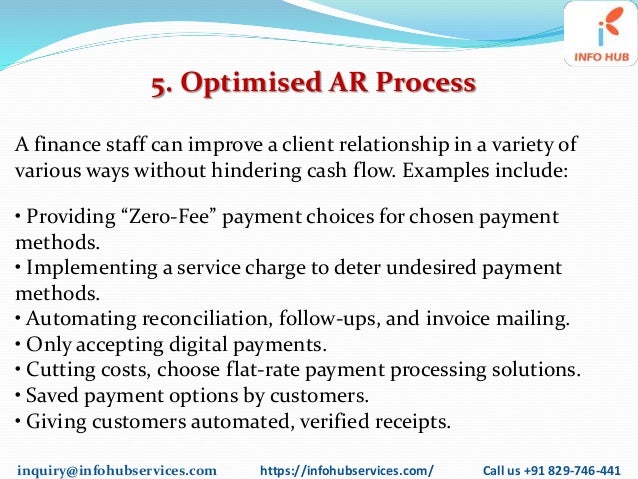 INFO HUB

5. Optimised AR Process

A finance staff can improve a client relationship in a variety of various ways without hindering cash flow. Examples include:

• Providing “Zero-Fee” payment choices for chosen payment methods.
• Implementing a service charge to deter undesired payment methods.
• Automating reconciliation, follow-ups, and invoice mailing.
• Only accepting digital payments.
• Cutting costs, choose flat-rate payment processing solutions.
• Saved payment options by customers.
• Giving customers automated, verified receipts.

inquiry@infohubservices.com https://infohubservices.com/ Call us +91 829-746-441